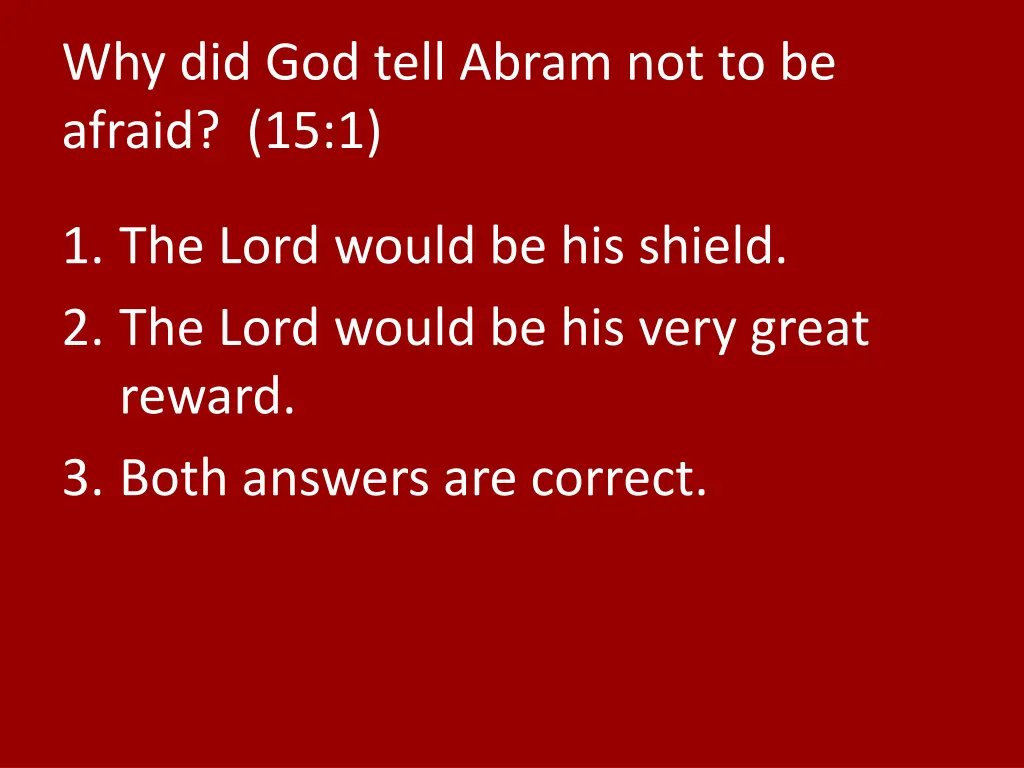 Why did God tell Abram not to be afraid? (15:1)

1. The Lord would be his shield.
2. The Lord would be his very great reward.
3. Both answers are correct.